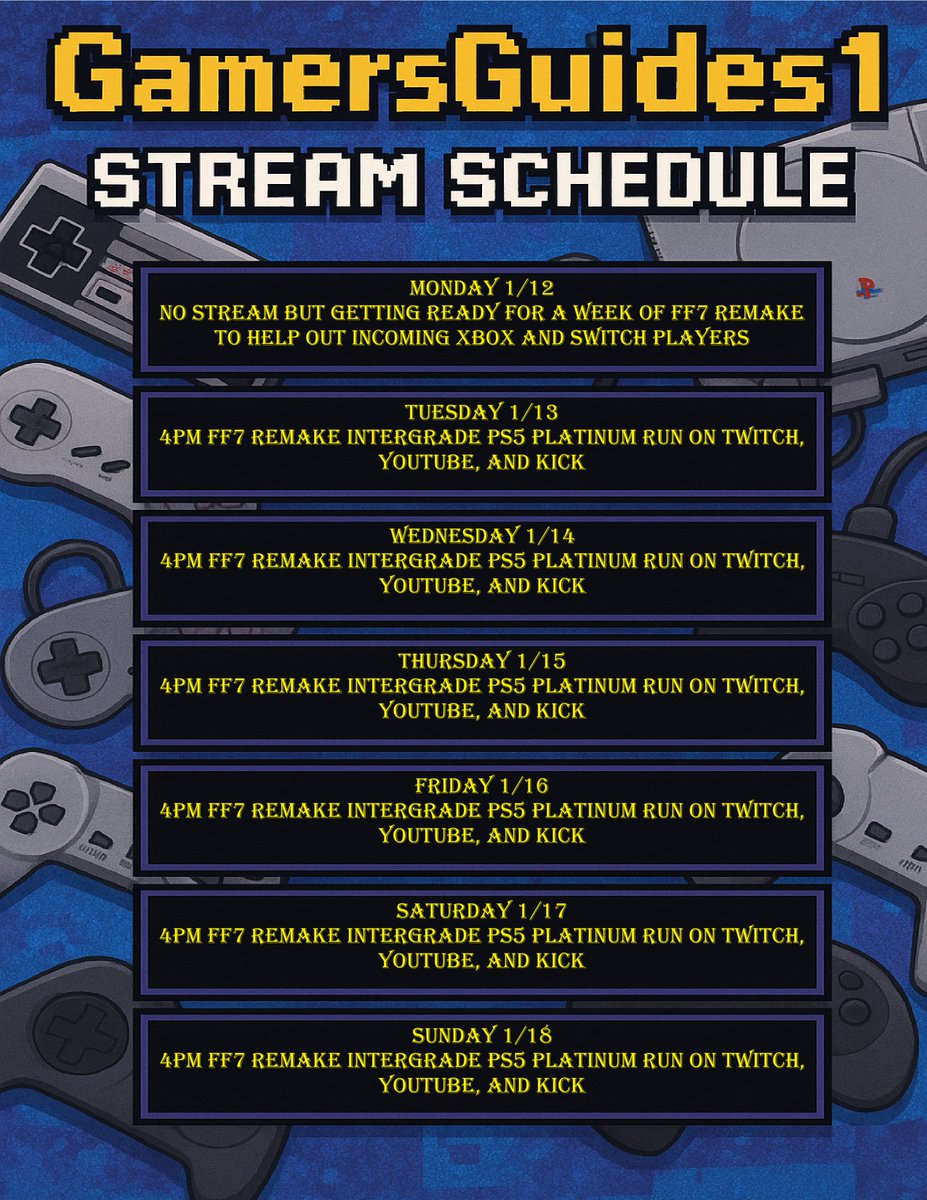 GamersGuides1
STREAM SCHEDULE

MONDAY 1/12
NO STREAM BUT GETTING READY FOR A WEEK OF FF7 REMAKE TO HELP OUT INCOMING XBOX AND SWITCH PLAYERS

TUESDAY 1/13
4PM FF7 REMAKE INTERGRADE PS5 PLATINUM RUN ON TWITCH, YOUTUBE, AND KICK

WEDNESDAY 1/14
4PM FF7 REMAKE INTERGRADE PS5 PLATINUM RUN ON TWITCH, YOUTUBE, AND KICK

THURSDAY 1/15
4PM FF7 REMAKE INTERGRADE PS5 PLATINUM RUN ON TWITCH, YOUTUBE, AND KICK

FRIDAY 1/16
4PM FF7 REMAKE INTERGRADE PS5 PLATINUM RUN ON TWITCH, YOUTUBE, AND KICK

SATURDAY 1/17
4PM FF7 REMAKE INTERGRADE PS5 PLATINUM RUN ON TWITCH, YOUTUBE, AND KICK

SUNDAY 1/18
4PM FF7 REMAKE INTERGRADE PS5 PLATINUM RUN ON TWITCH, YOUTUBE, AND KICK